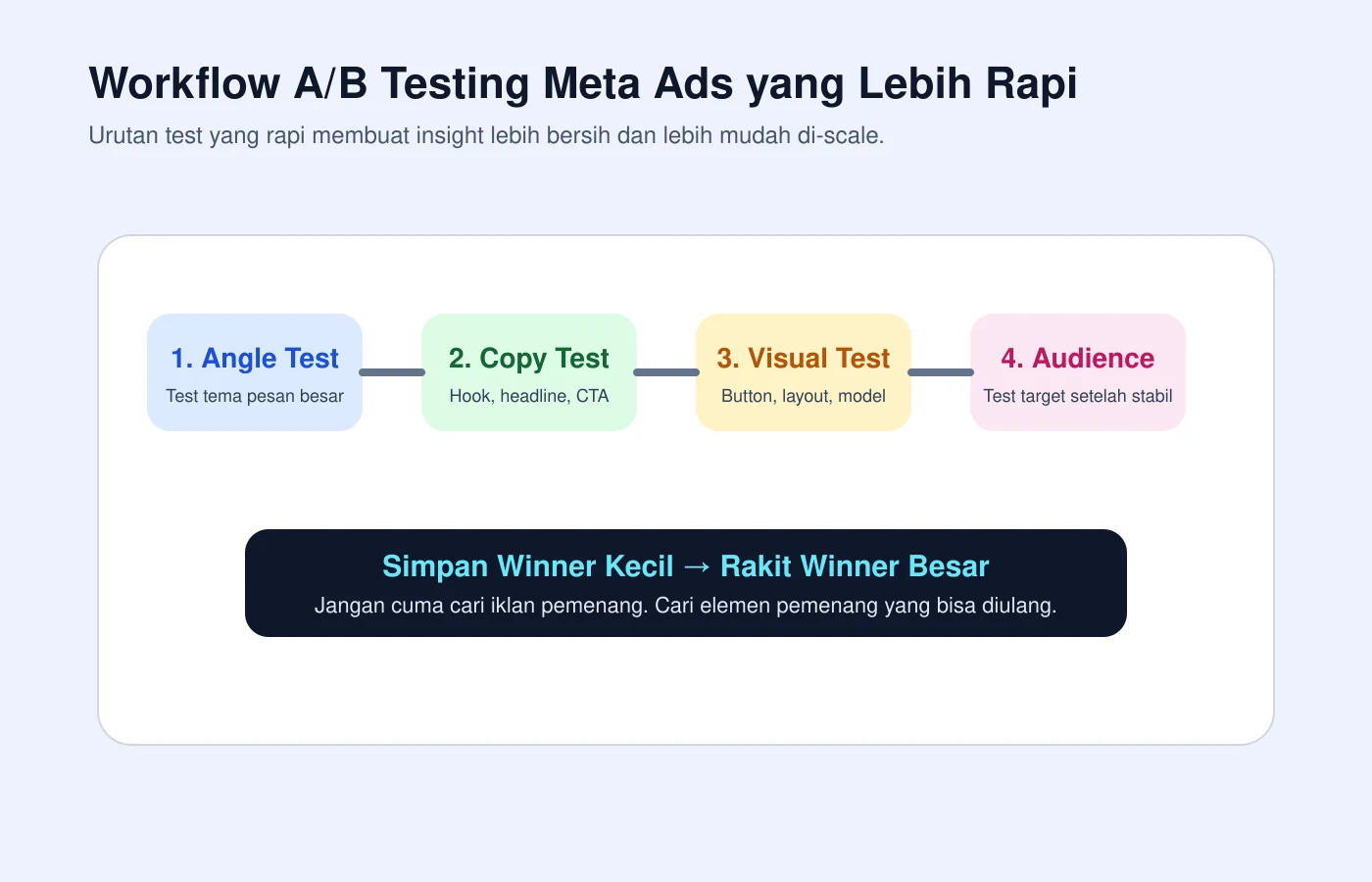 Workflow A/B Testing Meta Ads yang Lebih Rapi

Urutan test yang rapi membuat insight lebih bersih dan lebih mudah di-scale.

1. Angle Test
Test tema pesan besar

2. Copy Test
Hook, headline, CTA

3. Visual Test
Button, layout, model

4. Audience
Test target setelah stabil

Simpan Winner Kecil → Rakit Winner Besar
Jangan cuma cari iklan pemenang. Cari elemen pemenang yang bisa diulang.